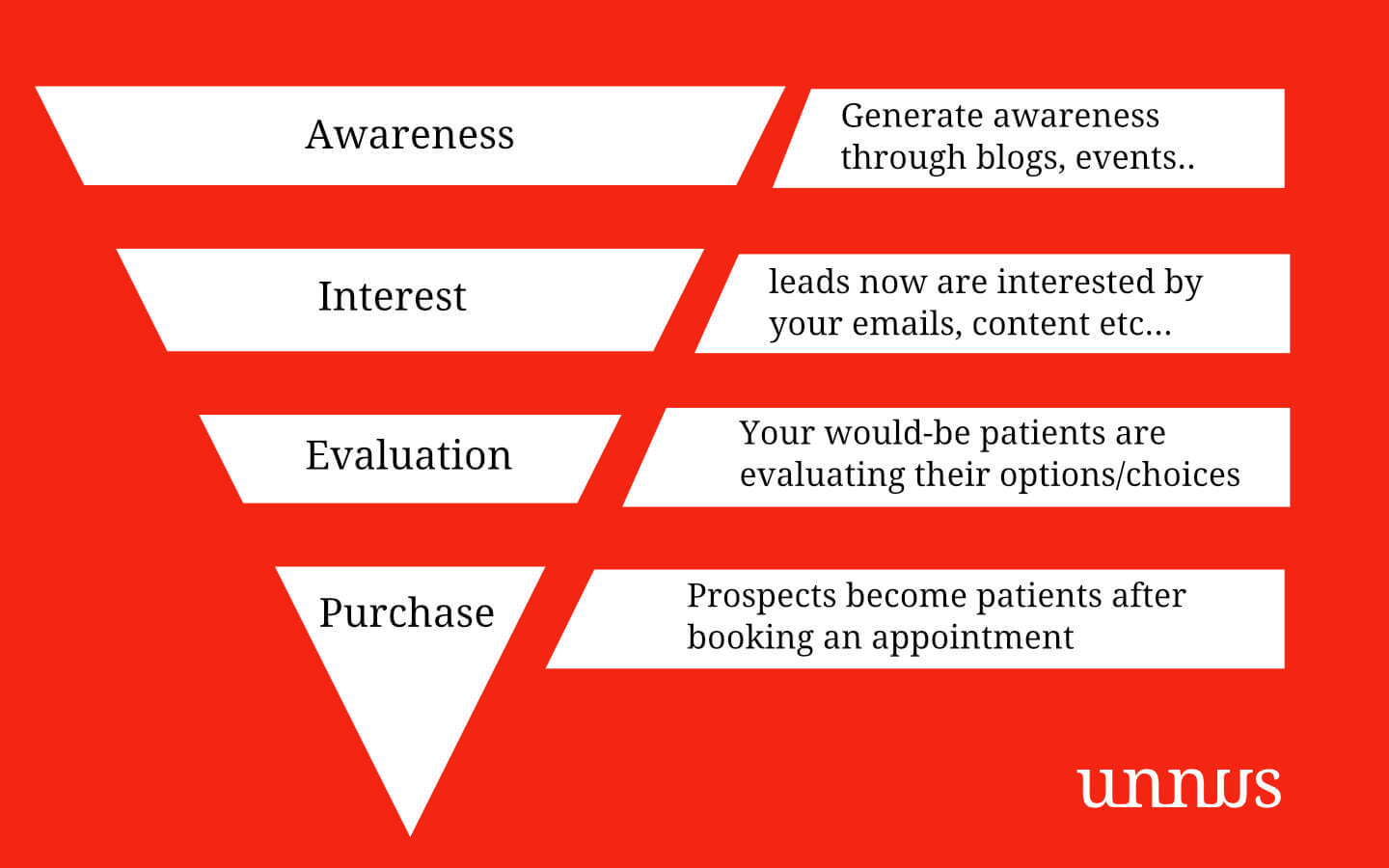 Awareness

Generate awareness through blogs, events..

Interest

leads now are interested by your emails, content etc...

Evaluation

Your would-be patients are evaluating their options/choices

Purchase

Prospects become patients after booking an appointment

unnus